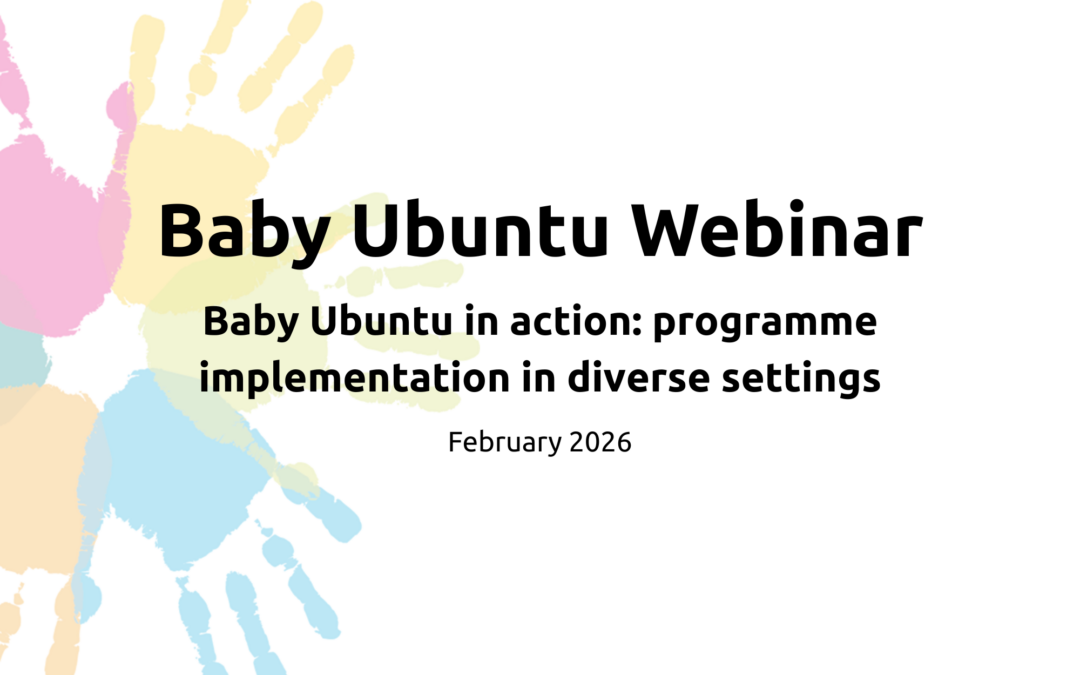 Baby Ubuntu Webinar

Baby Ubuntu in action: programme implementation in diverse settings

February 2026